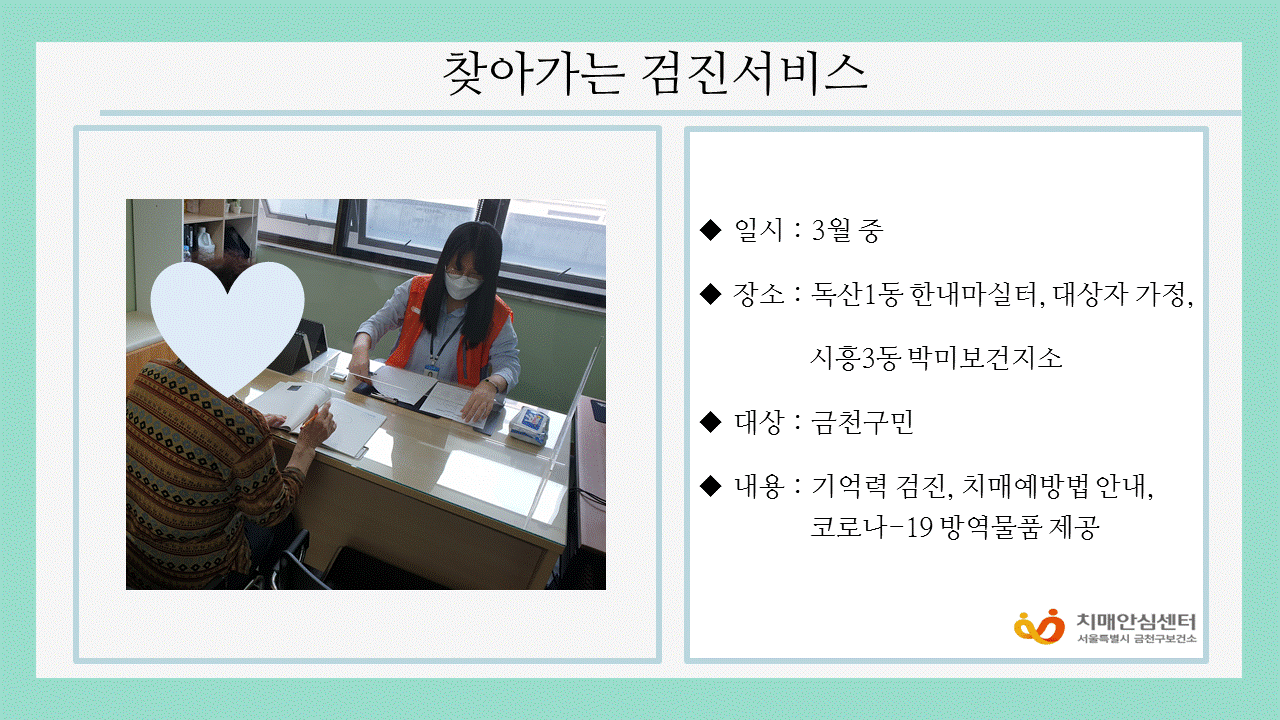 찾아가는 검진서비스

◆ 일시 : 3월 중

◆ 장소 : 독산1동 한내마실터, 대상자 가정,

시흥3동 박미보건지소

◆ 대상 : 금천구민

◆ 내용 : 기억력 검진, 치매예방법 안내,
코로나-19 방역물품 제공

치매안심센터
서울특별시 금천구보건소